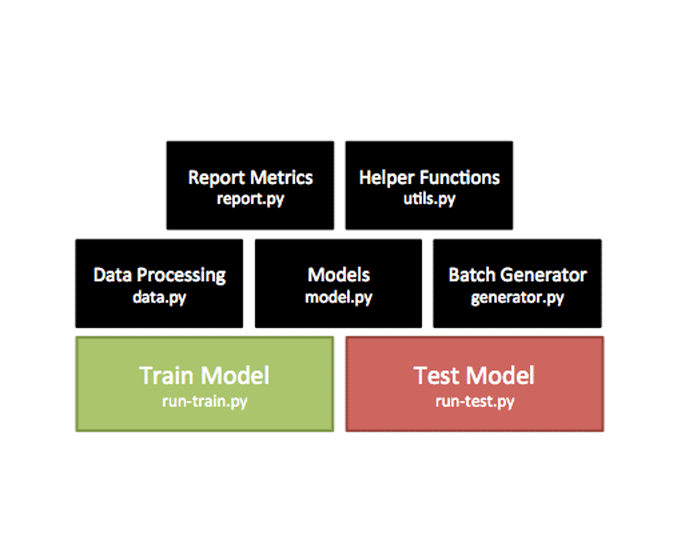 Report Metrics
report.py

Helper Functions
utils.py

Data Processing
data.py

Models
model.py

Batch Generator
generator.py

Train Model
run-train.py

Test Model
run-test.py